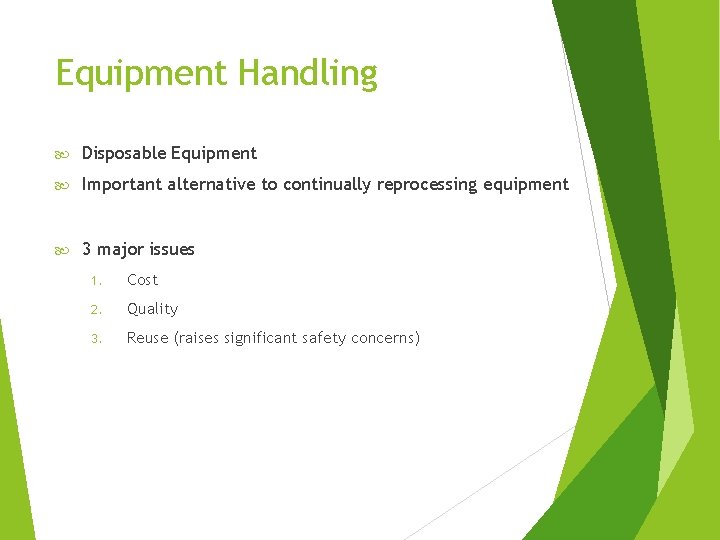 Equipment Handling

Disposable Equipment

Important alternative to continually reprocessing equipment

3 major issues

1. Cost
2. Quality
3. Reuse (raises significant safety concerns)